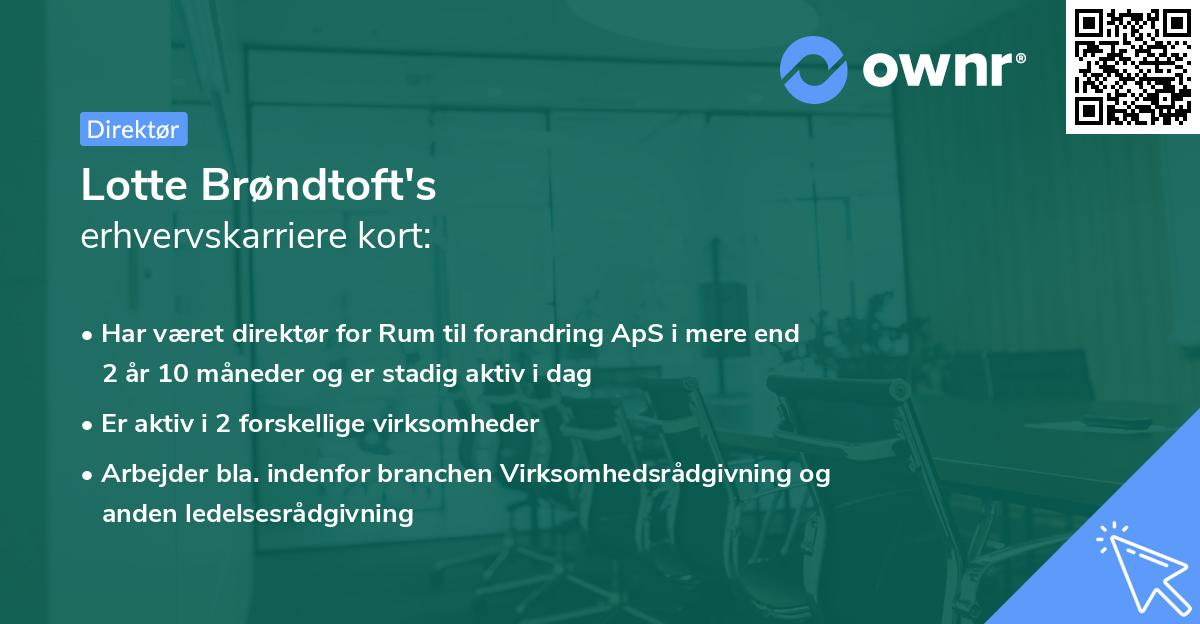 ownr®

Direktør

Lotte Brøndtoft's
erhvervskarriere kort:

• Har været direktør for Rum til forandring ApS i mere end 2 år 10 måneder og er stadig aktiv i dag

• Er aktiv i 2 forskellige virksomheder

• Arbejder bla. indenfor branchen Virksomhedsrådgivning og anden ledelsesrådgivning